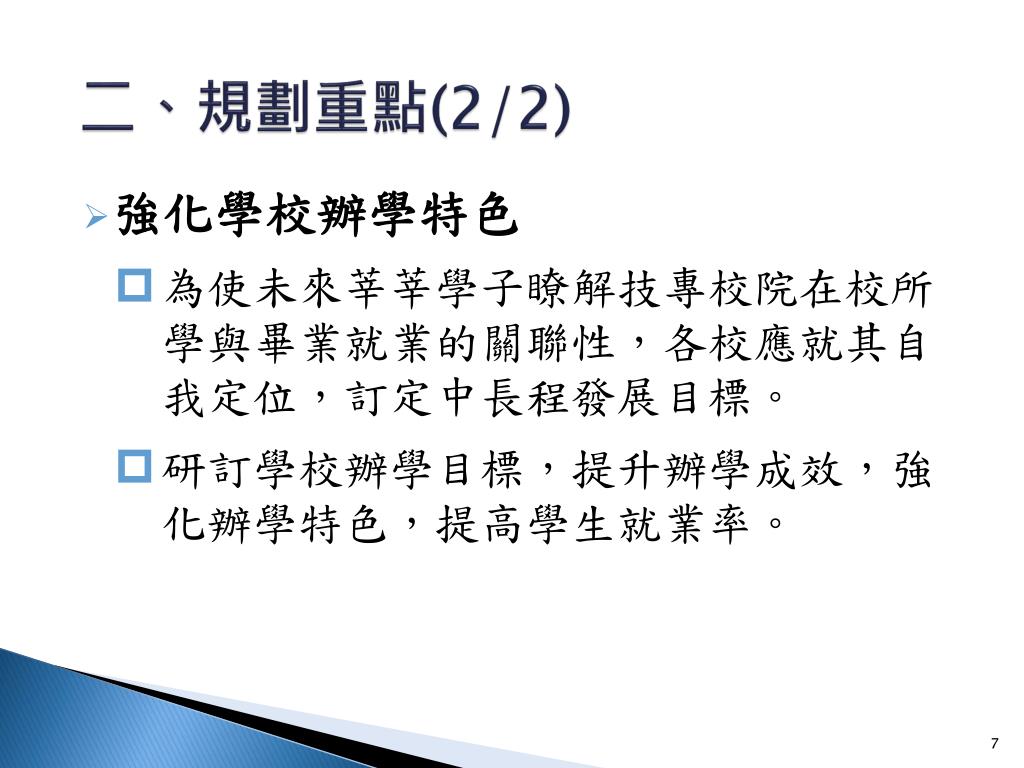 二、規劃重點(2/2)

強化學校辦學特色

為使未來莘莘學子瞭解技專校院在校所學與畢業就業的關聯性，各校應就其自我定位，訂定中長程發展目標。

研訂學校辦學目標，提升辦學成效，強化辦學特色，提高學生就業率。

7